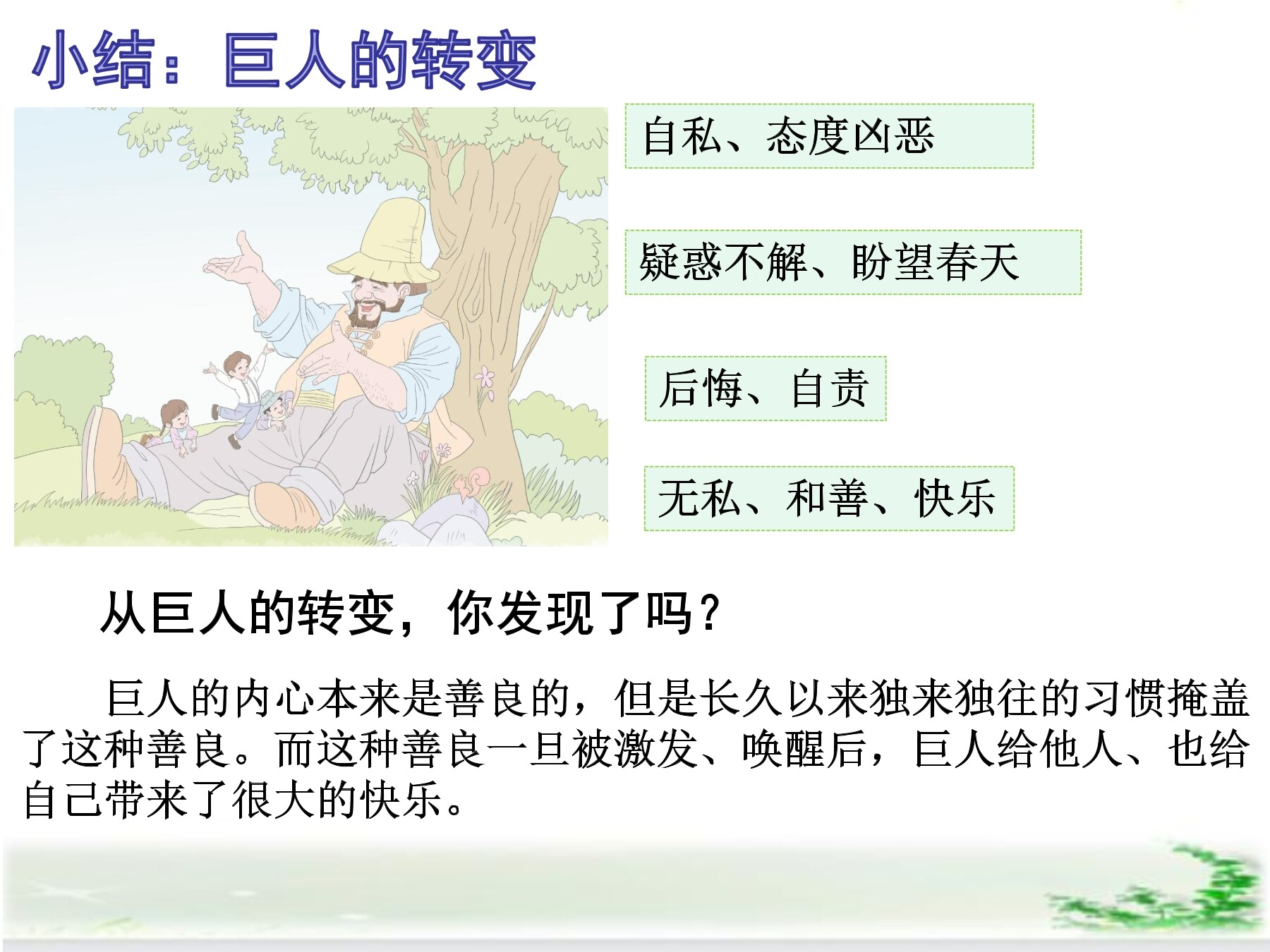 小结：巨人的转变

自私、态度凶恶

疑惑不解、盼望春天

后悔、自责

无私、和善、快乐

从巨人的转变，你发现了吗？

巨人的内心本来是善良的，但是长久以来独来独往的习惯掩盖了这种善良。而这种善良一旦被激发、唤醒后，巨人给他人、也给自己带来了很大的快乐。